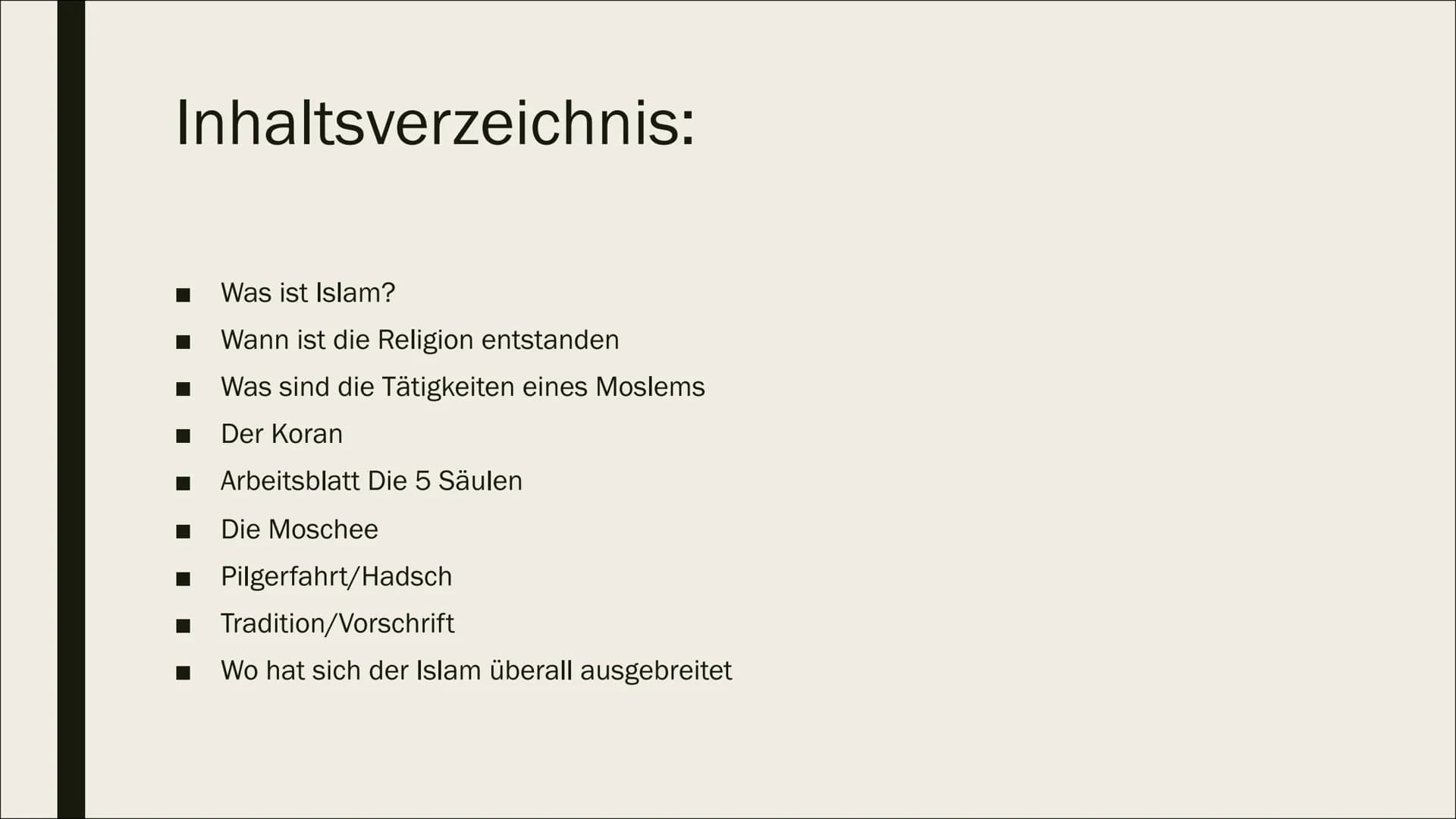 Inhaltsverzeichnis:

■ Was ist Islam?
■ Wann ist die Religion entstanden
■ Was sind die Tätigkeiten eines Moslems
■ Der Koran
■ Arbeitsblatt Die 5 Säulen
■ Die Moschee
■ Pilgerfahrt/Hadsch
■ Tradition/Vorschrift
■ Wo hat sich der Islam überall ausgebreitet